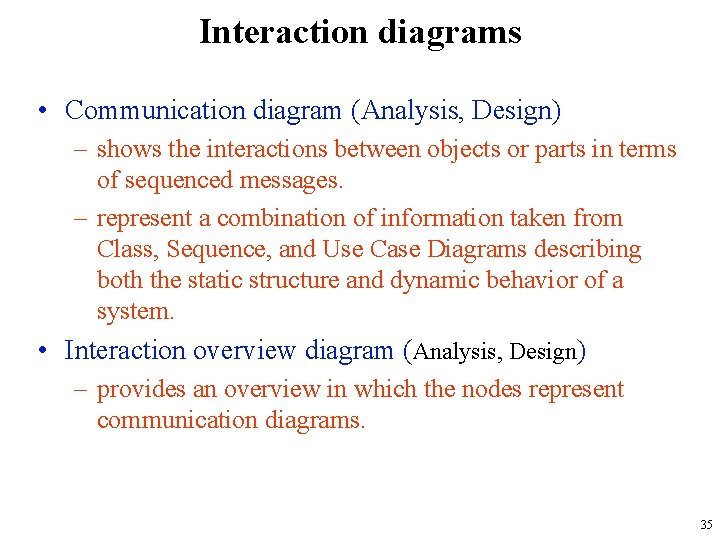 Interaction diagrams

• Communication diagram (Analysis, Design)
– shows the interactions between objects or parts in terms of sequenced messages.
– represent a combination of information taken from Class, Sequence, and Use Case Diagrams describing both the static structure and dynamic behavior of a system.

• Interaction overview diagram (Analysis, Design)
– provides an overview in which the nodes represent communication diagrams.

35